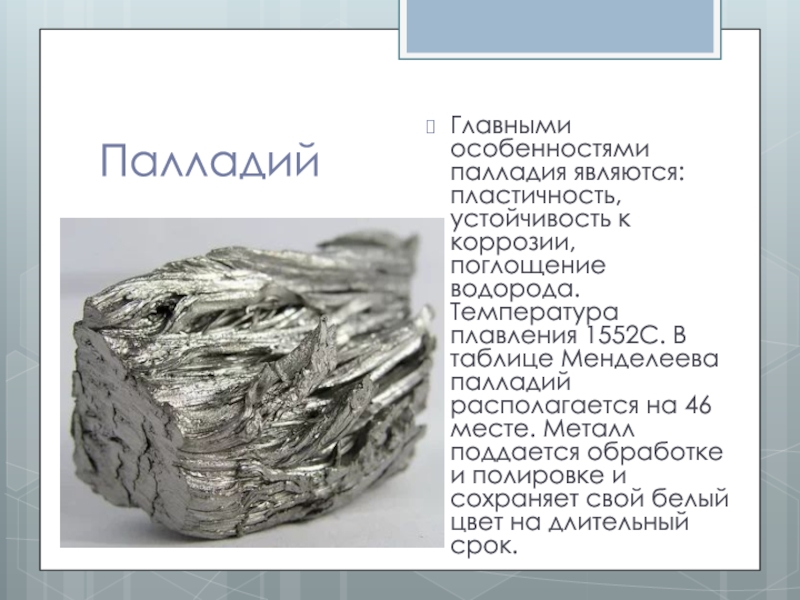 Палладий

Главными особенностями палладия являются: пластичность, устойчивость к коррозии, поглощение водорода. Температура плавления 1552С. В таблице Менделеева палладий располагается на 46 месте. Металл поддается обработке и полировке и сохраняет свой белый цвет на длительный срок.